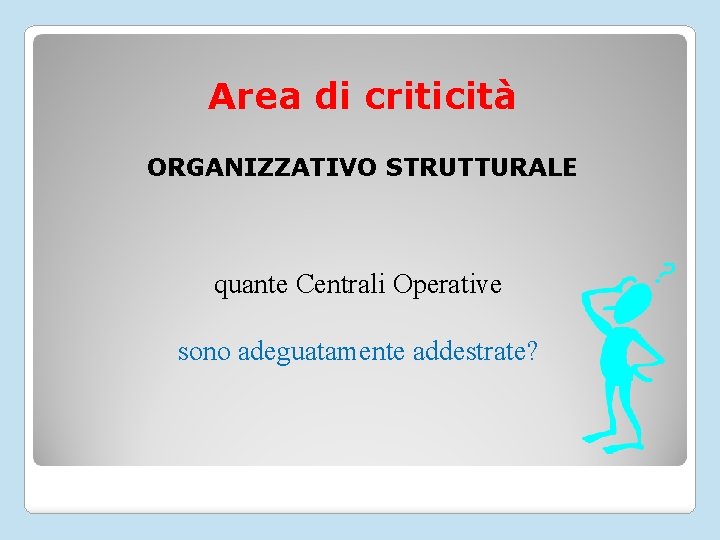 Area di criticità

ORGANIZZATIVO STRUTTURALE

quante Centrali Operative

sono adeguatamente addestrate?

?